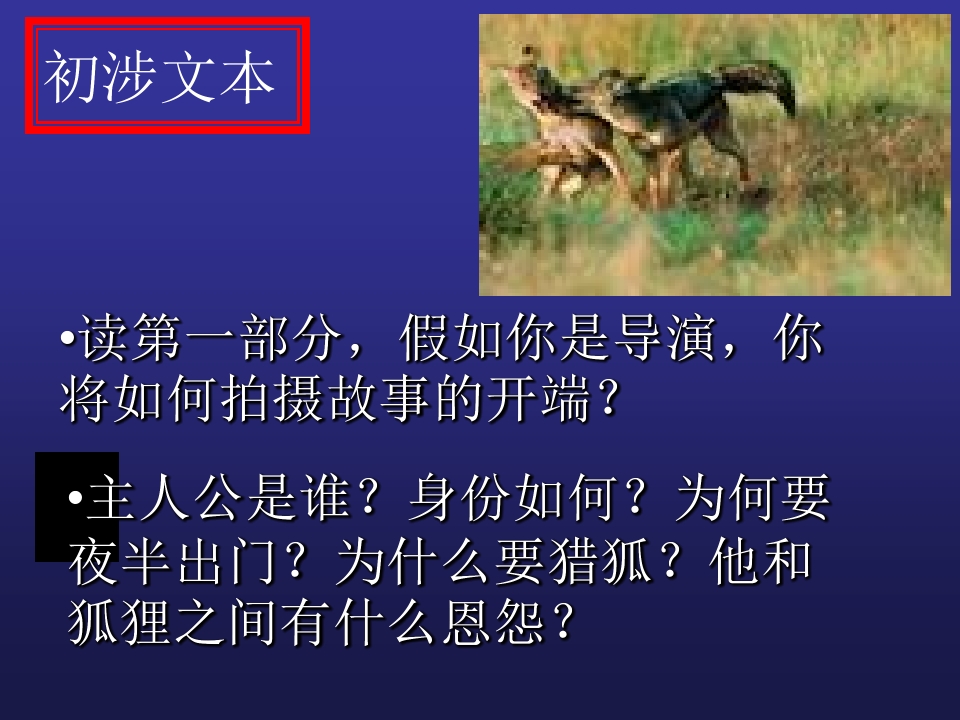 初涉文本

•读第一部分，假如你是导演，你将如何拍摄故事的开端？

•主人公是谁？身份如何？为何要夜半出门？为什么要猎狐？他和狐狸之间有什么恩怨？